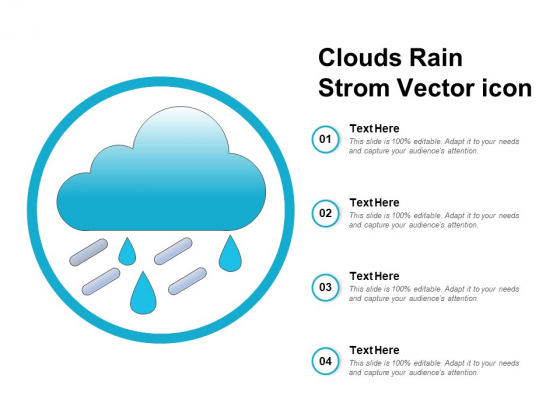 Clouds Rain Strom Vector icon

01
Text Here
This slide is 100% editable. Adapt it to your needs and capture your audience's attention.

02
Text Here
This slide is 100% editable. Adapt it to your needs and capture your audience's attention.

03
Text Here
This slide is 100% editable. Adapt it to your needs and capture your audience's attention.

04
Text Here
This slide is 100% editable. Adapt it to your needs and capture your audience's attention.